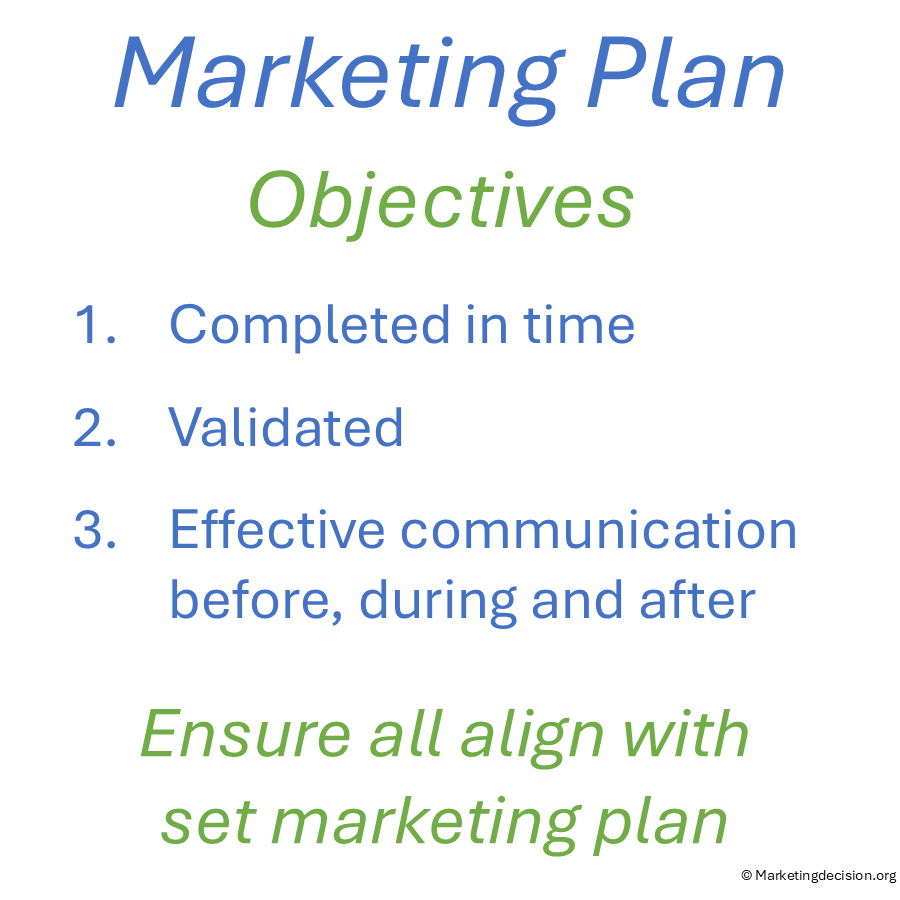 Marketing Plan

Objectives

1. Completed in time

2. Validated

3. Effective communication before, during and after

Ensure all align with set marketing plan

© Marketingdecision.org